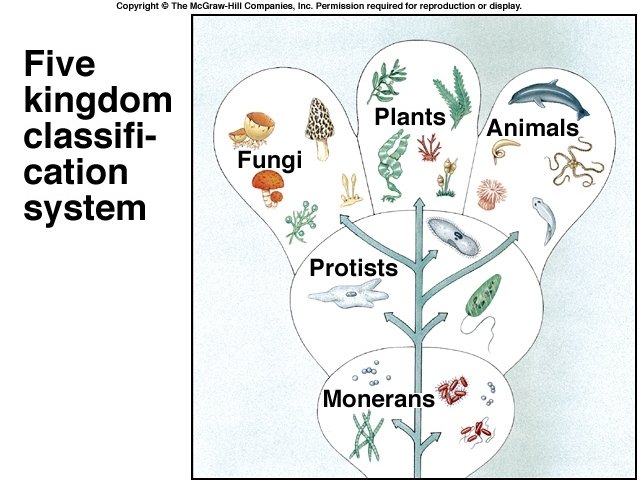 Copyright © The McGraw-Hill Companies, Inc. Permission required for reproduction or display.

Five kingdom classification system

Fungi

Plants

Animals

Protists

Monerans